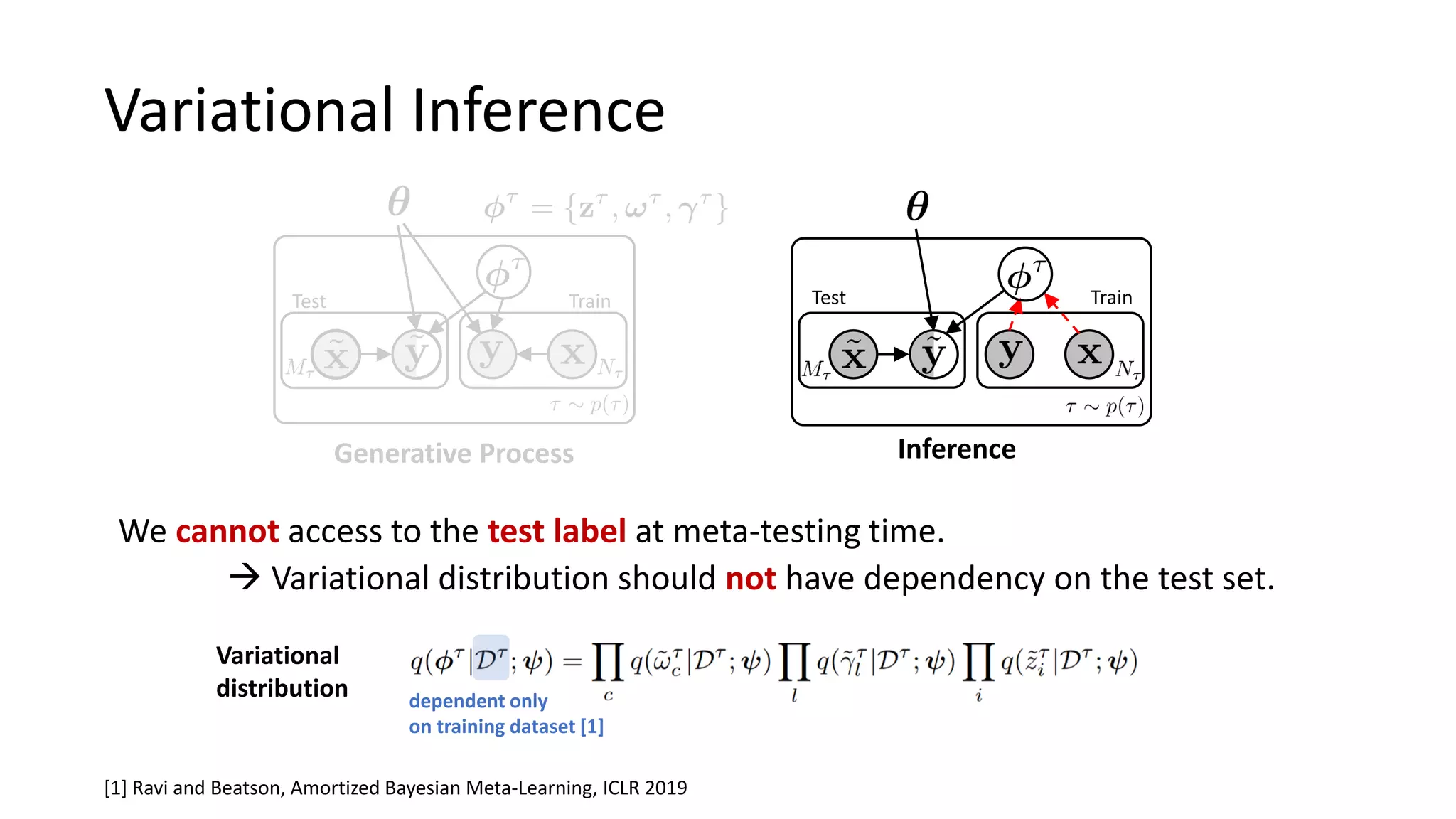 Variational Inference

$\theta$ $\phi^\tau = \{\mathbf{z}^\tau, \omega^\tau, \gamma^\tau\}$

$\phi^\tau$

Test Train

$M_\tau$ $\tilde{\mathbf{x}}$ $\tilde{\mathbf{y}}$ $\mathbf{y}$ $\mathbf{x}$ $N_\tau$

$\tau \sim p(\tau)$

Generative Process

$\theta$

$\phi^\tau$

Test Train

$M_\tau$ $\tilde{\mathbf{x}}$ $\tilde{\mathbf{y}}$ $\mathbf{y}$ $\mathbf{x}$ $N_\tau$

$\tau \sim p(\tau)$

Inference

We cannot access to the test label at meta-testing time.

→ Variational distribution should not have dependency on the test set.

Variational distribution

$q(\phi^\tau|\mathcal{D}^\tau;\psi) = \prod_c q(\tilde{\omega}_c^\tau|\mathcal{D}^\tau;\psi) \prod_l q(\tilde{\gamma}_l^\tau|\mathcal{D}^\tau;\psi) \prod_i q(\tilde{z}_i^\tau|\mathcal{D}^\tau;\psi)$

dependent only on training dataset [1]

[1] Ravi and Beatson, Amortized Bayesian Meta-Learning, ICLR 2019